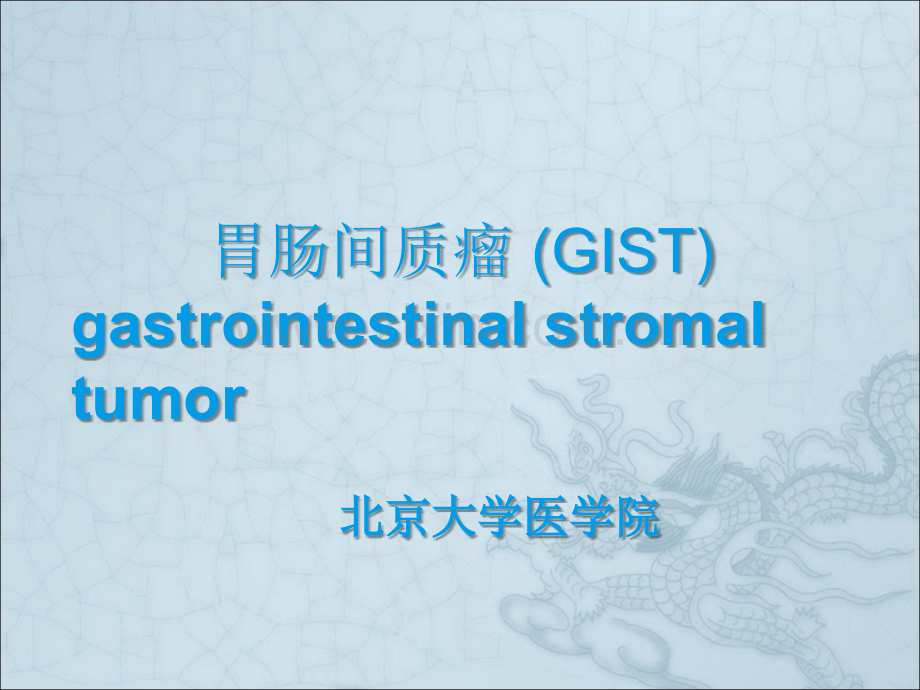 胃肠间质瘤 (GIST)
gastrointestinal stromal tumor

北京大学医学院